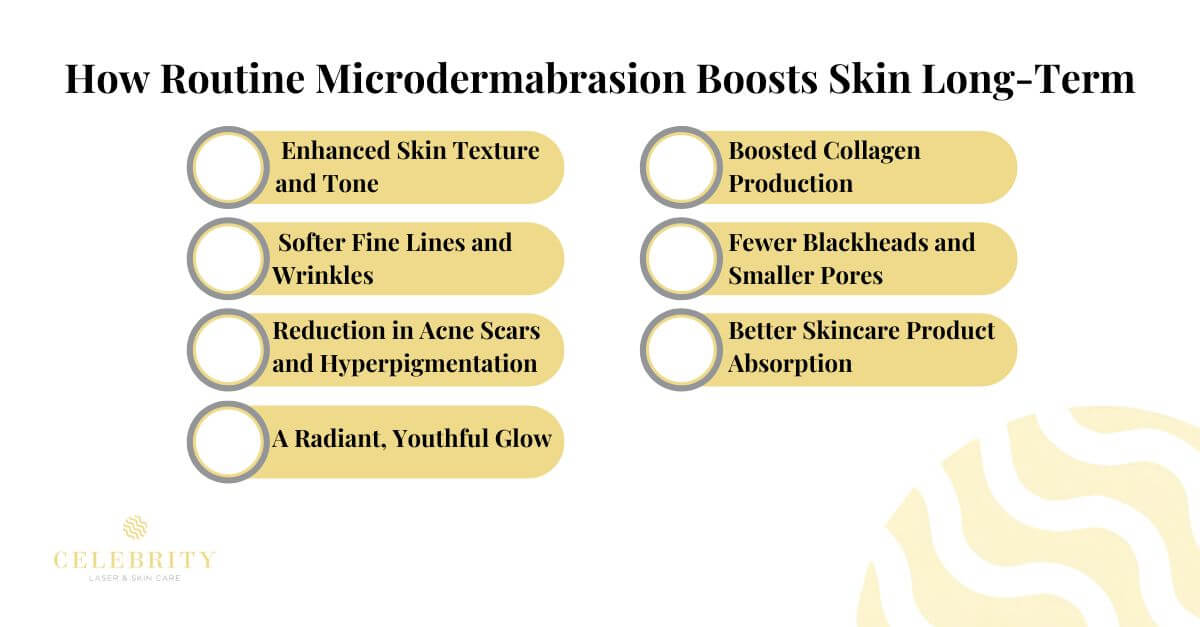 How Routine Microdermabrasion Boosts Skin Long-Term

Enhanced Skin Texture and Tone

Softer Fine Lines and Wrinkles

Reduction in Acne Scars and Hyperpigmentation

A Radiant, Youthful Glow

Boosted Collagen Production

Fewer Blackheads and Smaller Pores

Better Skincare Product Absorption

CELEBRITY
LASER & SKIN CARE